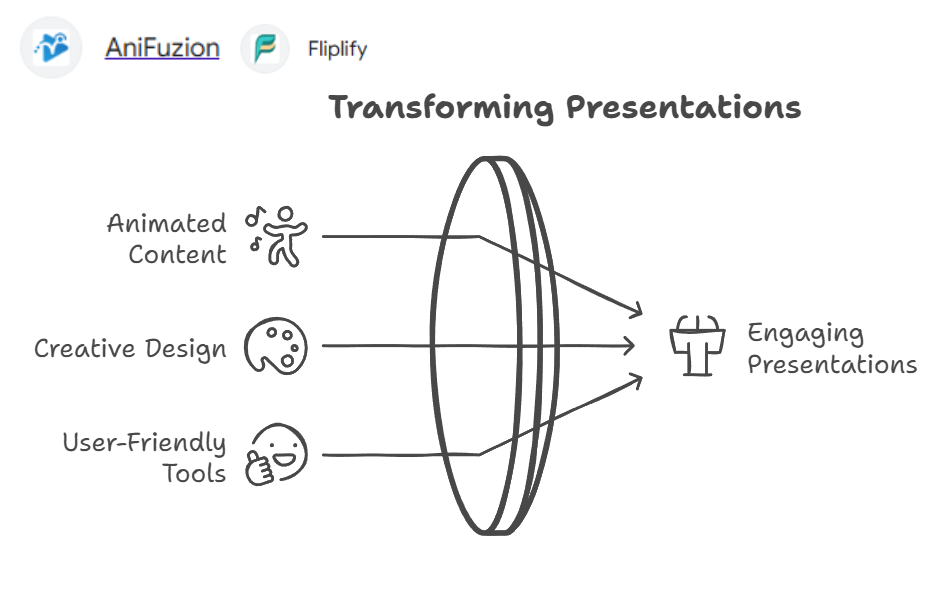 AniFuzion Fliplify

Transforming Presentations

Animated Content

Creative Design

User-Friendly Tools

Engaging Presentations